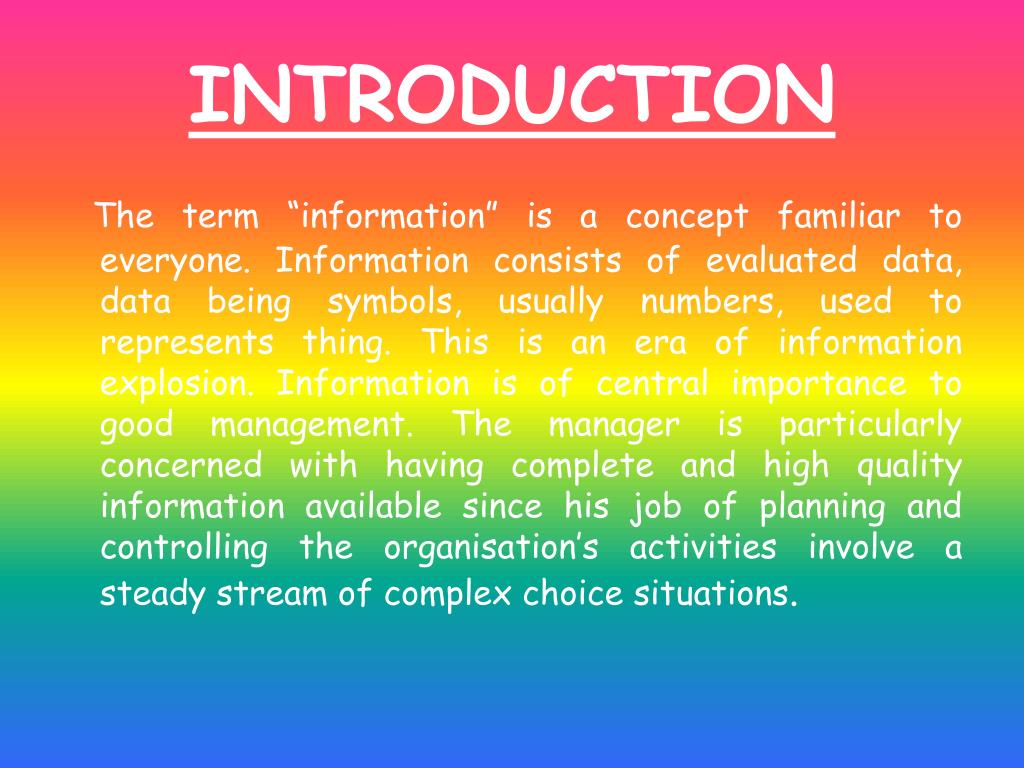 INTRODUCTION

The term “information” is a concept familiar to everyone. Information consists of evaluated data, data being symbols, usually numbers, used to represents thing. This is an era of information explosion. Information is of central importance to good management. The manager is particularly concerned with having complete and high quality information available since his job of planning and controlling the organisation’s activities involve a steady stream of complex choice situations.